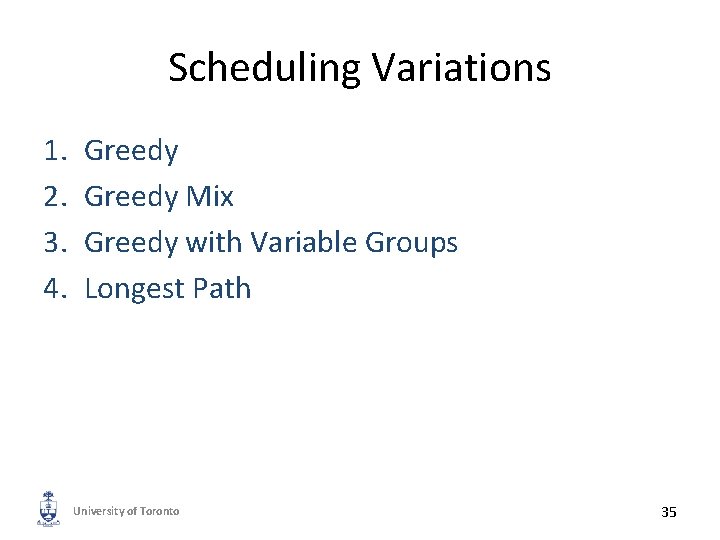 Scheduling Variations

1. Greedy
2. Greedy Mix
3. Greedy with Variable Groups
4. Longest Path

University of Toronto

35